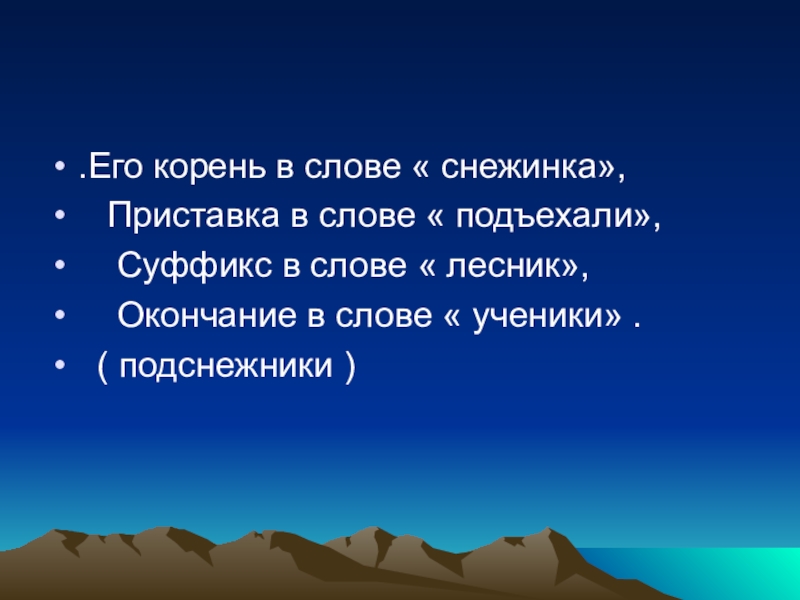 • .Его корень в слове « снежинка»,
• Приставка в слове « подъехали»,
• Суффикс в слове « лесник»,
• Окончание в слове « ученики» .
• ( подснежники )